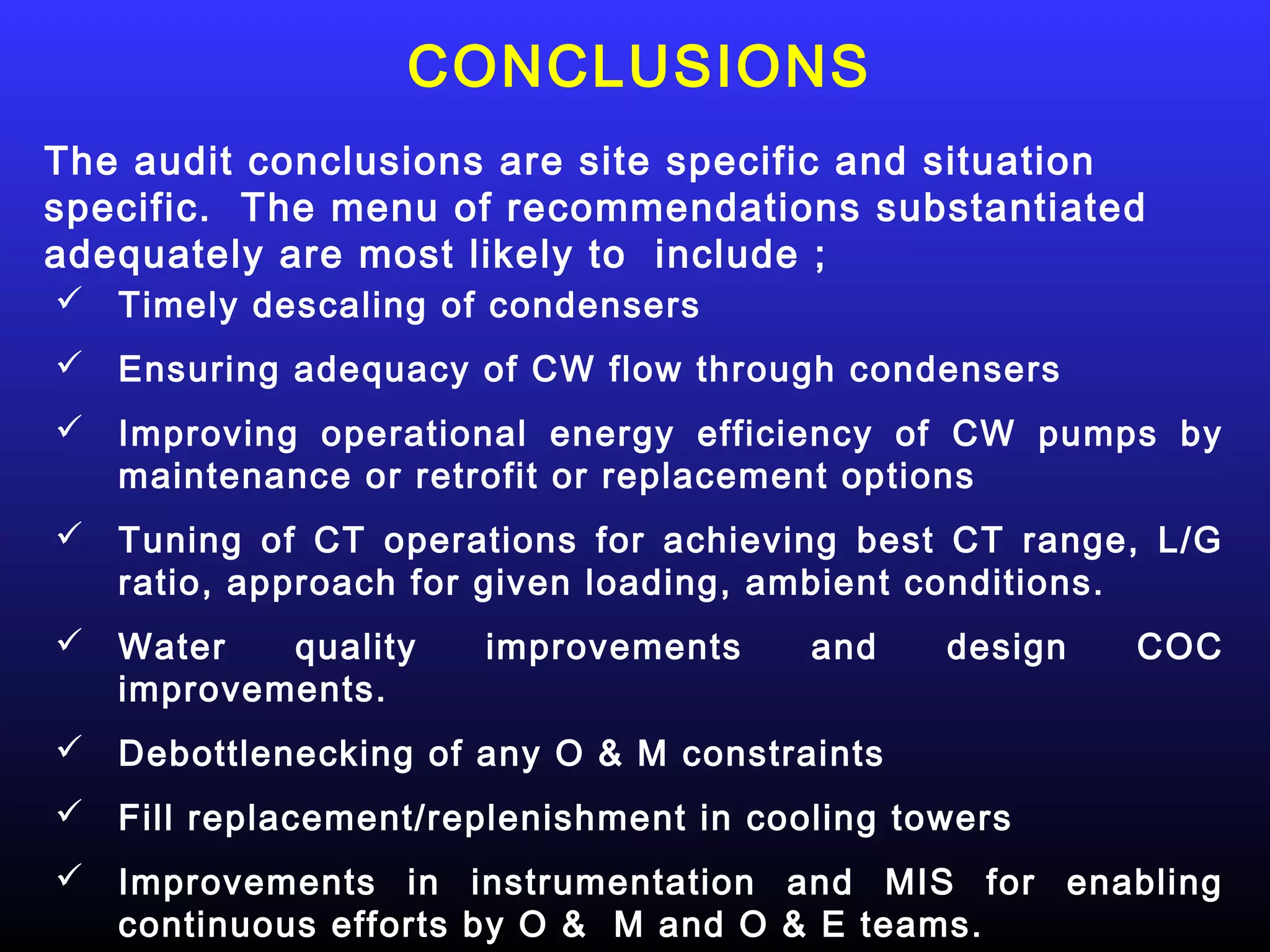 CONCLUSIONS

The audit conclusions are site specific and situation specific. The menu of recommendations substantiated adequately are most likely to include ;

✓ Timely descaling of condensers

✓ Ensuring adequacy of CW flow through condensers

✓ Improving operational energy efficiency of CW pumps by maintenance or retrofit or replacement options

✓ Tuning of CT operations for achieving best CT range, L/G ratio, approach for given loading, ambient conditions.

✓ Water quality improvements and design COC improvements.

✓ Debottlenecking of any O & M constraints

✓ Fill replacement/replenishment in cooling towers

✓ Improvements in instrumentation and MIS for enabling continuous efforts by O & M and O & E teams.